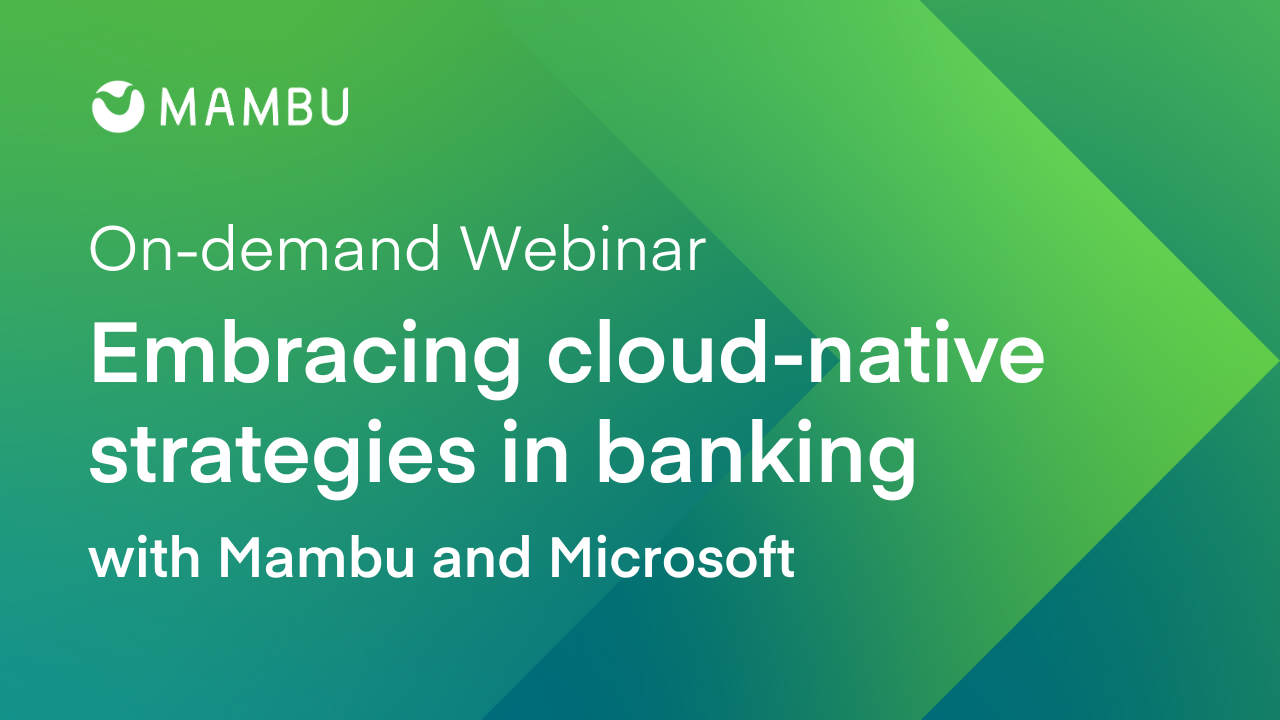 MAMBU

On-demand Webinar

Embracing cloud-native strategies in banking

with Mambu and Microsoft